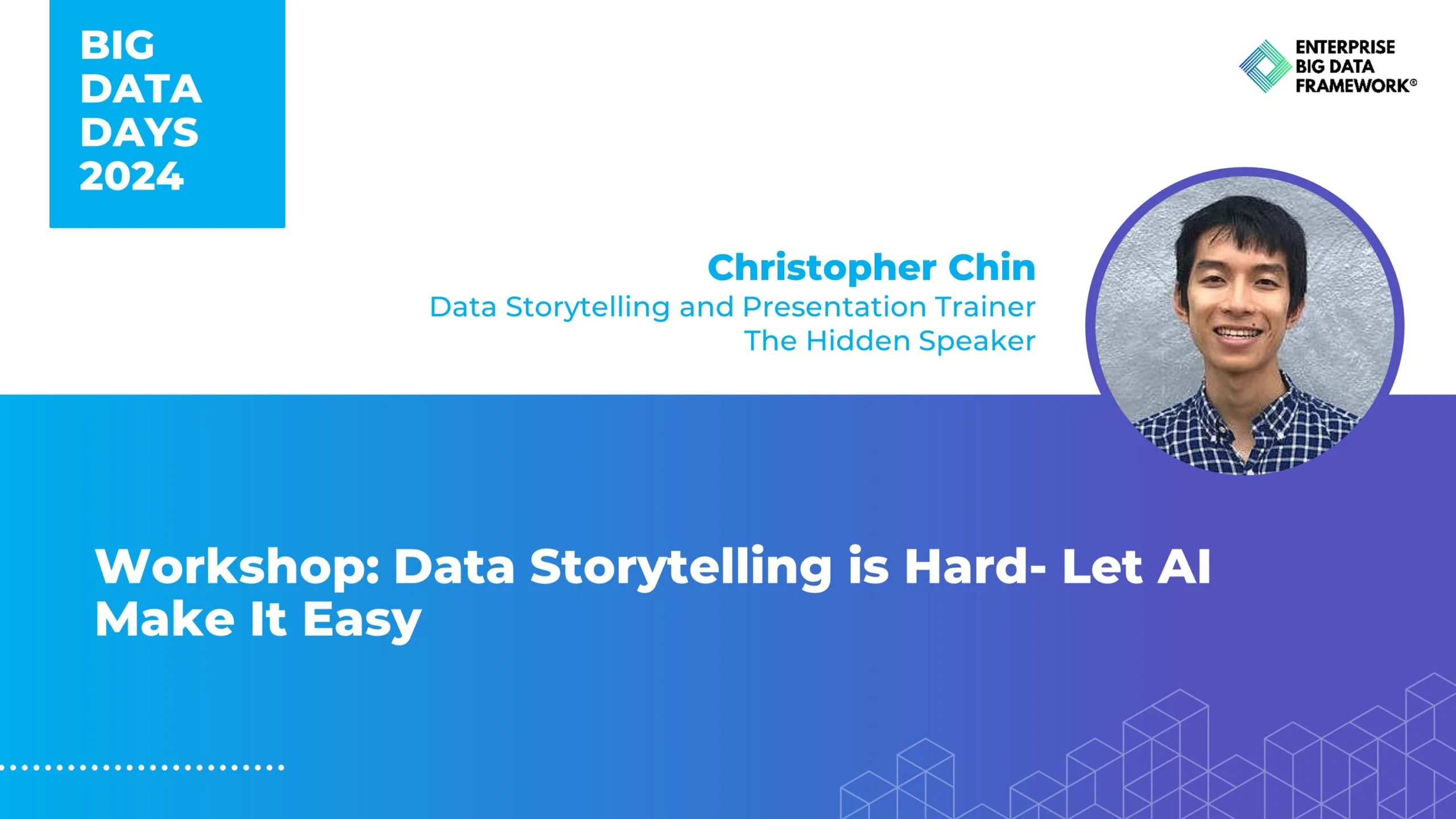 BIG DATA DAYS 2024

ENTERPRISE BIG DATA FRAMEWORK®

Christopher Chin
Data Storytelling and Presentation Trainer
The Hidden Speaker

Workshop: Data Storytelling is Hard- Let AI Make It Easy